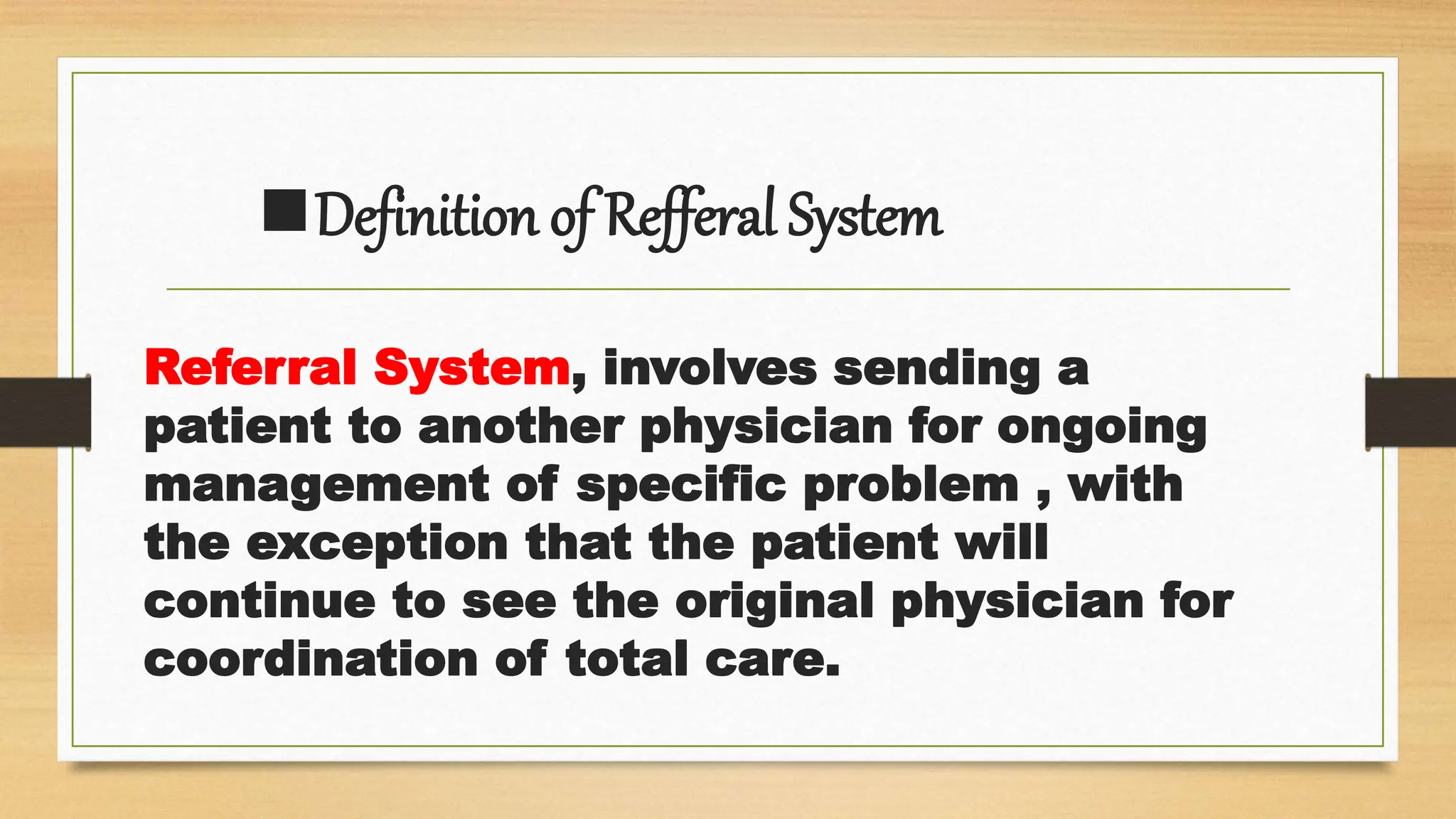 ■ Definition of Refferal System

Referral System, involves sending a patient to another physician for ongoing management of specific problem , with the exception that the patient will continue to see the original physician for coordination of total care.